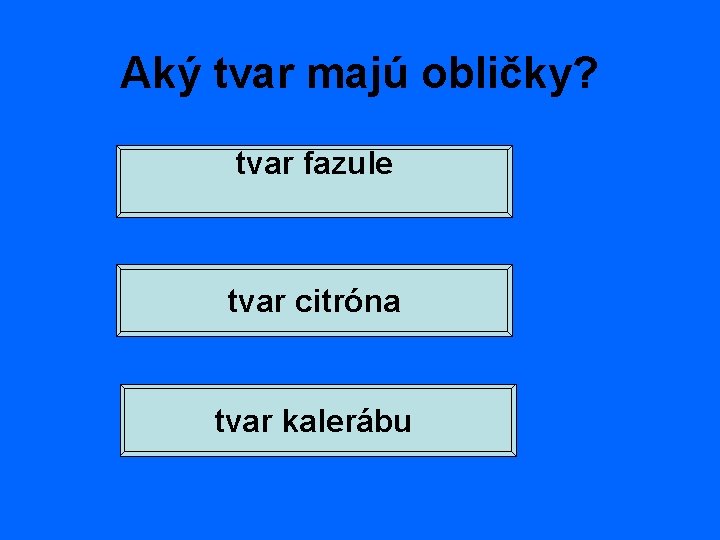 Aký tvar majú obličky?

tvar fazule

tvar citróna

tvar kalerábu